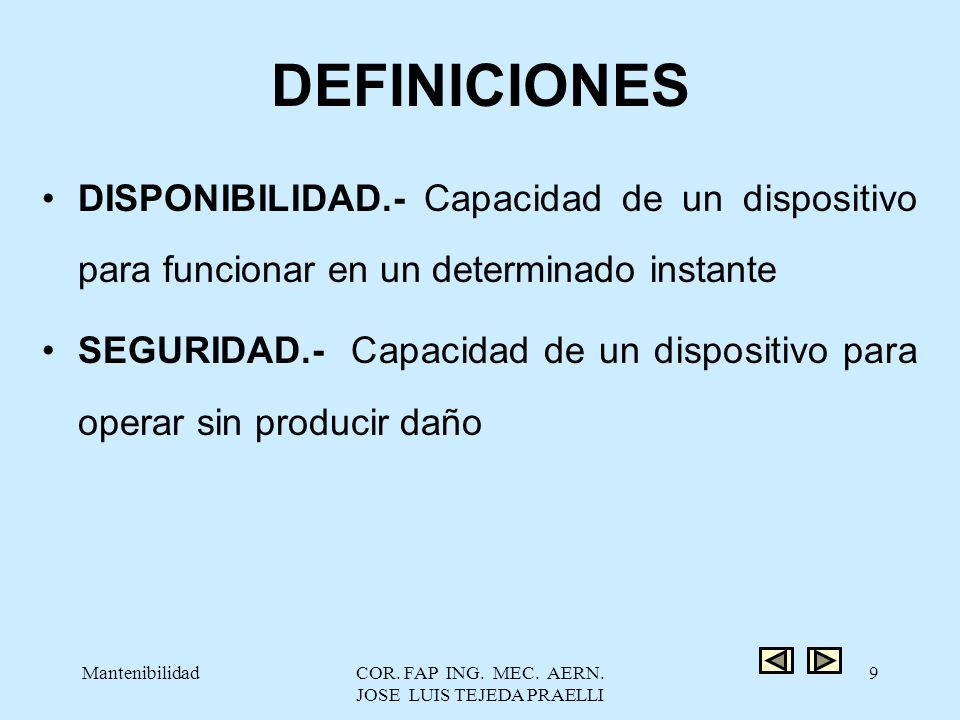 DEFINICIONES

• DISPONIBILIDAD.- Capacidad de un dispositivo para funcionar en un determinado instante

• SEGURIDAD.- Capacidad de un dispositivo para operar sin producir daño

Mantenibilidad

COR. FAP ING. MEC. AERN. JOSE LUIS TEJEDA PRAELLI

9